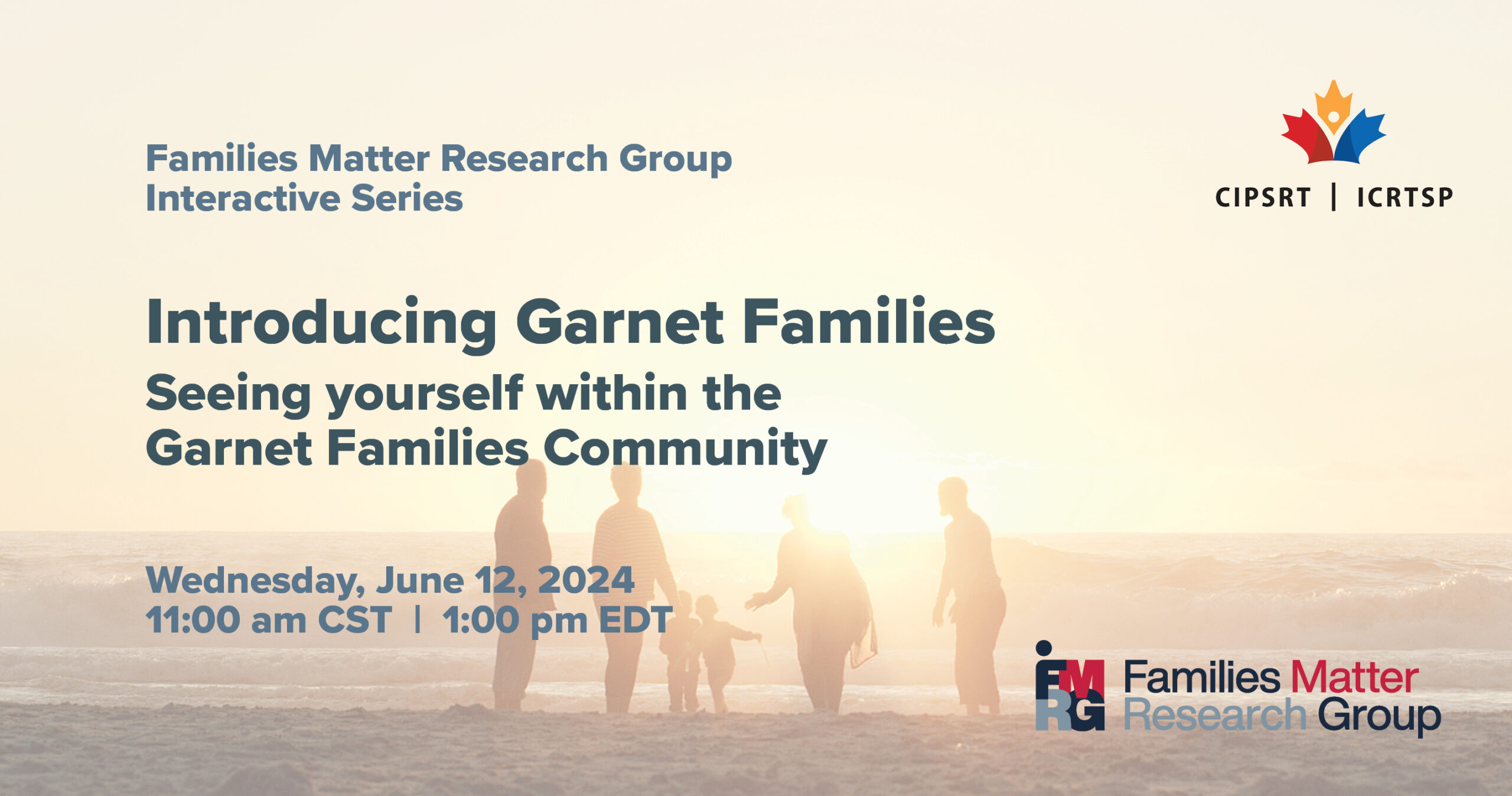 Families Matter Research Group
Interactive Series

CIPSRT | ICRTSP

Introducing Garnet Families

Seeing yourself within the Garnet Families Community

Wednesday, June 12, 2024
11:00 am CST | 1:00 pm EDT

FMRG Families Matter Research Group